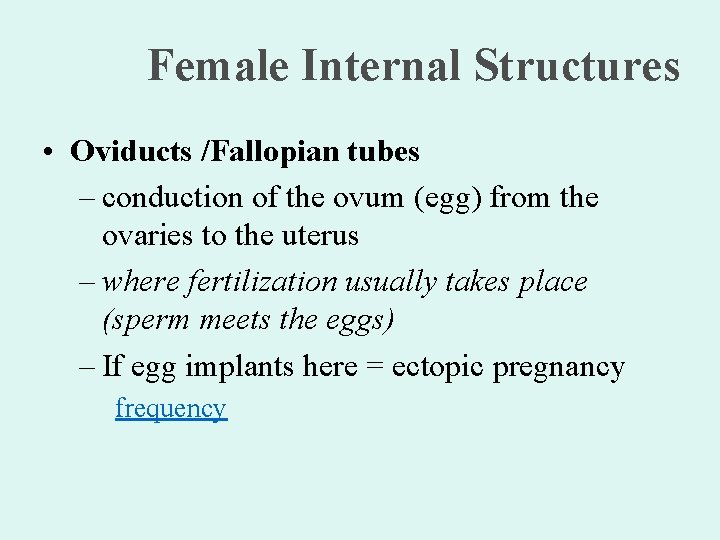 Female Internal Structures

• Oviducts /Fallopian tubes

– conduction of the ovum (egg) from the ovaries to the uterus

– where fertilization usually takes place (sperm meets the eggs)

– If egg implants here = ectopic pregnancy

frequency